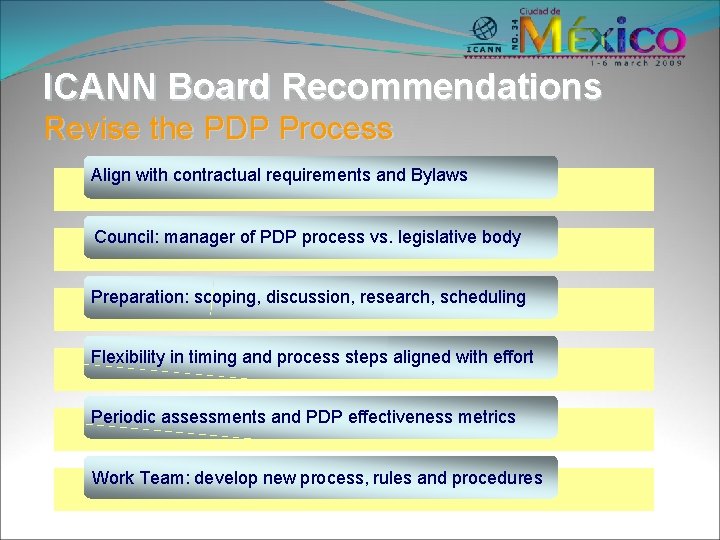 ICANN NO. 34 Ciudad de México 1-6 march 2009

ICANN Board Recommendations

Revise the PDP Process

Align with contractual requirements and Bylaws

Council: manager of PDP process vs. legislative body

Preparation: scoping, discussion, research, scheduling

Flexibility in timing and process steps aligned with effort

Periodic assessments and PDP effectiveness metrics

Work Team: develop new process, rules and procedures